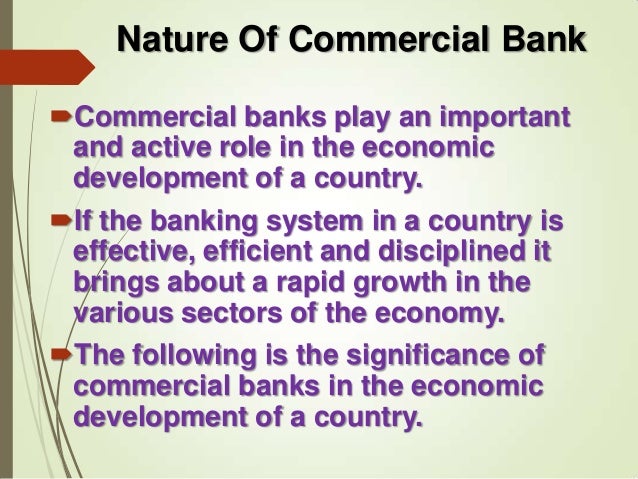 Nature Of Commercial Bank

Commercial banks play an important and active role in the economic development of a country.

If the banking system in a country is effective, efficient and disciplined it brings about a rapid growth in the various sectors of the economy.

The following is the significance of commercial banks in the economic development of a country.